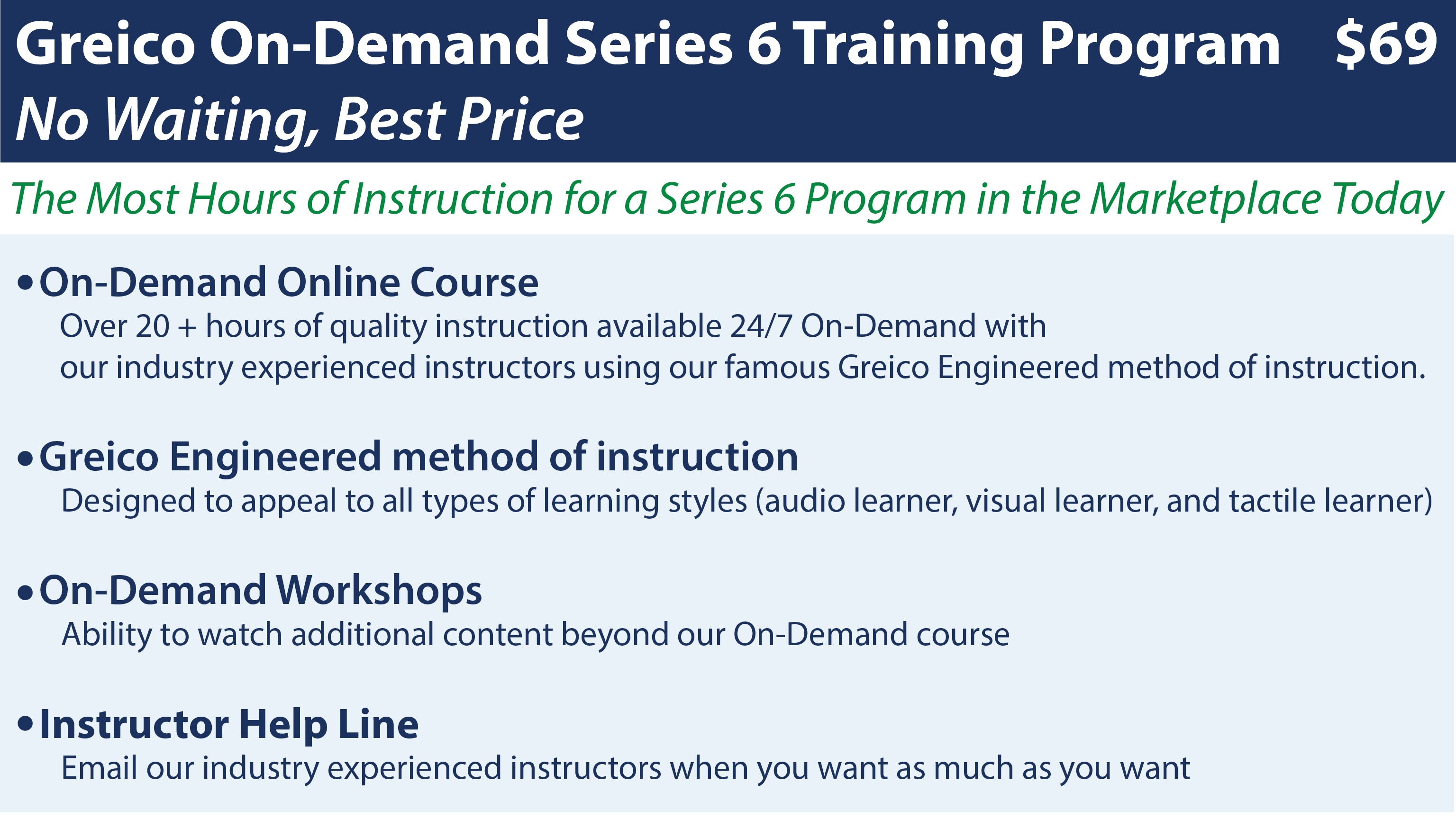 Greico On-Demand Series 6 Training Program $69

No Waiting, Best Price

The Most Hours of Instruction for a Series 6 Program in the Marketplace Today

• On-Demand Online Course
Over 20 + hours of quality instruction available 24/7 On-Demand with our industry experienced instructors using our famous Greico Engineered method of instruction.

• Greico Engineered method of instruction
Designed to appeal to all types of learning styles (audio learner, visual learner, and tactile learner)

• On-Demand Workshops
Ability to watch additional content beyond our On-Demand course

• Instructor Help Line
Email our industry experienced instructors when you want as much as you want